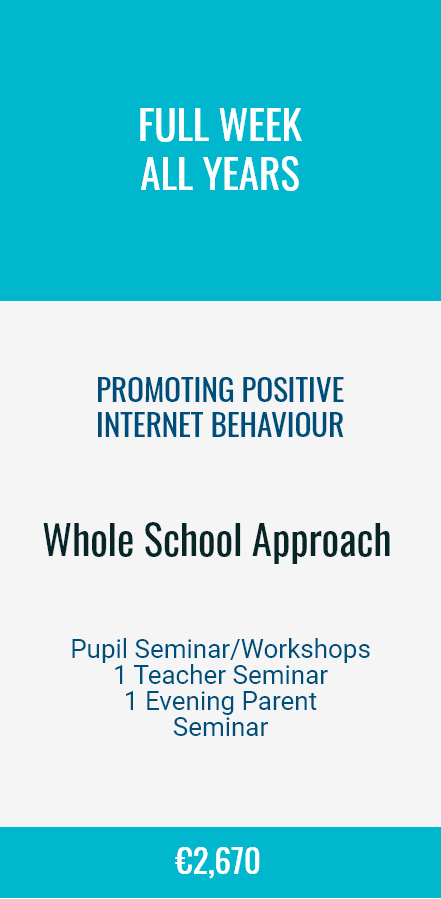 FULL WEEK
ALL YEARS

PROMOTING POSITIVE
INTERNET BEHAVIOUR

Whole School Approach

Pupil Seminar/Workshops
1 Teacher Seminar
1 Evening Parent
Seminar

€2,670